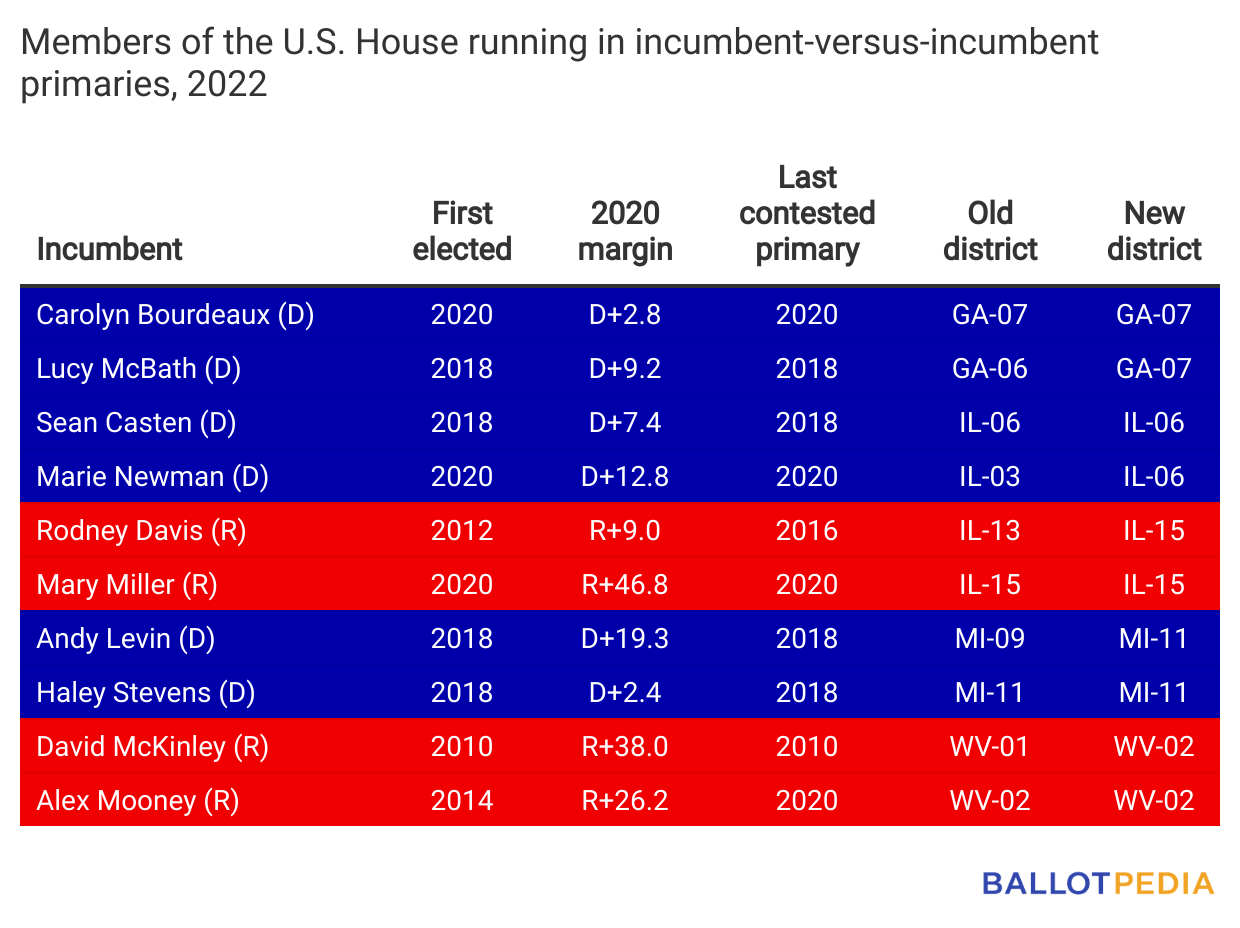 Members of the U.S. House running in incumbent-versus-incumbent primaries, 2022

| Incumbent | First elected | 2020 margin | Last contested primary | Old district | New district |
|---|---|---|---|---|---|
| Carolyn Bourdeaux (D) | 2020 | D+2.8 | 2020 | GA-07 | GA-07 |
| Lucy McBath (D) | 2018 | D+9.2 | 2018 | GA-06 | GA-07 |
| Sean Casten (D) | 2018 | D+7.4 | 2018 | IL-06 | IL-06 |
| Marie Newman (D) | 2020 | D+12.8 | 2020 | IL-03 | IL-06 |
| Rodney Davis (R) | 2012 | R+9.0 | 2016 | IL-13 | IL-15 |
| Mary Miller (R) | 2020 | R+46.8 | 2020 | IL-15 | IL-15 |
| Andy Levin (D) | 2018 | D+19.3 | 2018 | MI-09 | MI-11 |
| Haley Stevens (D) | 2018 | D+2.4 | 2018 | MI-11 | MI-11 |
| David McKinley (R) | 2010 | R+38.0 | 2010 | WV-01 | WV-02 |
| Alex Mooney (R) | 2014 | R+26.2 | 2020 | WV-02 | WV-02 |

BALLOTPEDIA